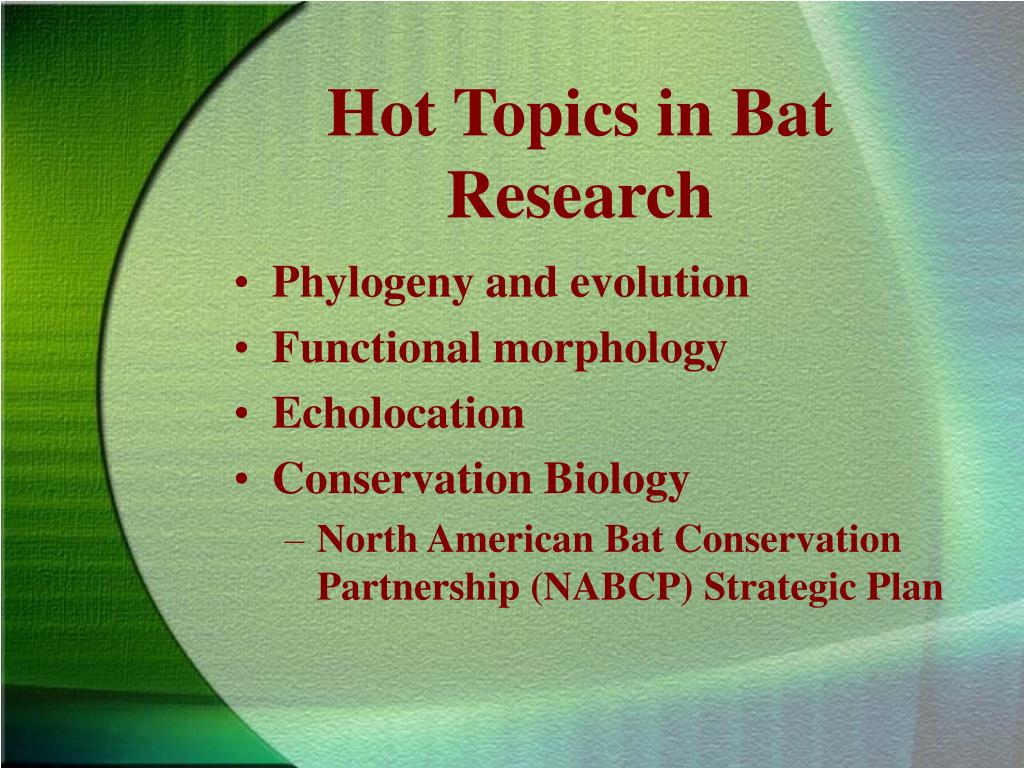 Hot Topics in Bat Research

• Phylogeny and evolution
• Functional morphology
• Echolocation
• Conservation Biology
  – North American Bat Conservation Partnership (NABCP) Strategic Plan